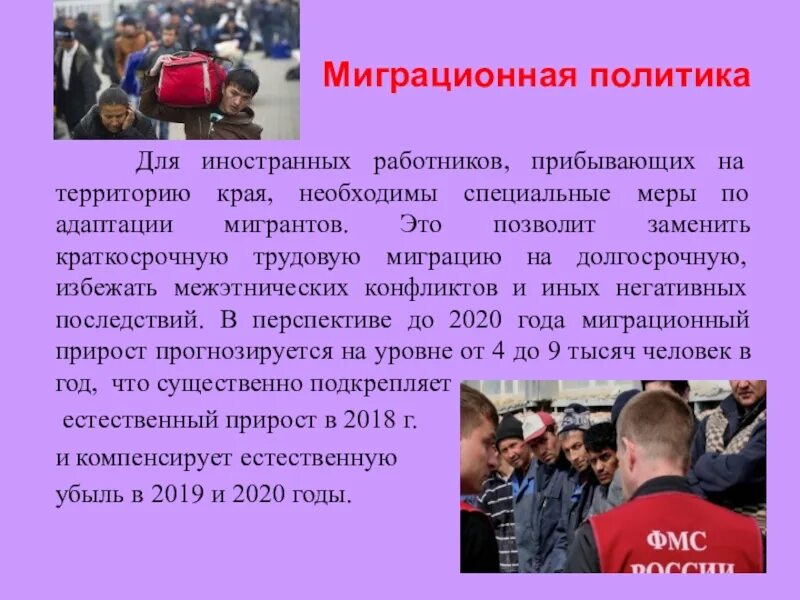 Миграционная политика

Для иностранных работников, прибывающих на территорию края, необходимы специальные меры по адаптации мигрантов. Это позволит заменить краткосрочную трудовую миграцию на долгосрочную, избежать межэтнических конфликтов и иных негативных последствий. В перспективе до 2020 года миграционный прирост прогнозируется на уровне от 4 до 9 тысяч человек в год, что существенно подкрепляет естественный прирост в 2018 г. и компенсирует естественную убыль в 2019 и 2020 годы.

ФМС
РОССИИ